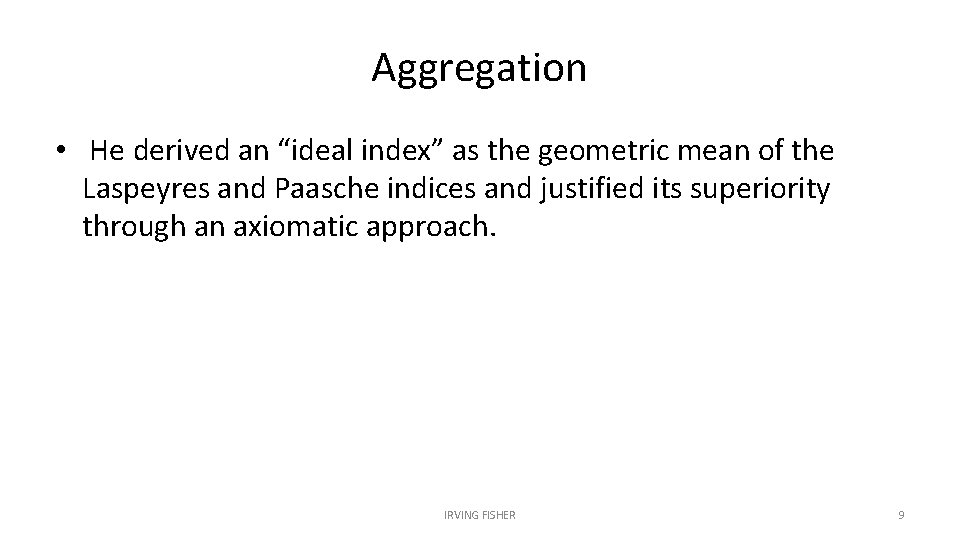 Aggregation

• He derived an “ideal index” as the geometric mean of the Laspeyres and Paasche indices and justified its superiority through an axiomatic approach.

IRVING FISHER

9